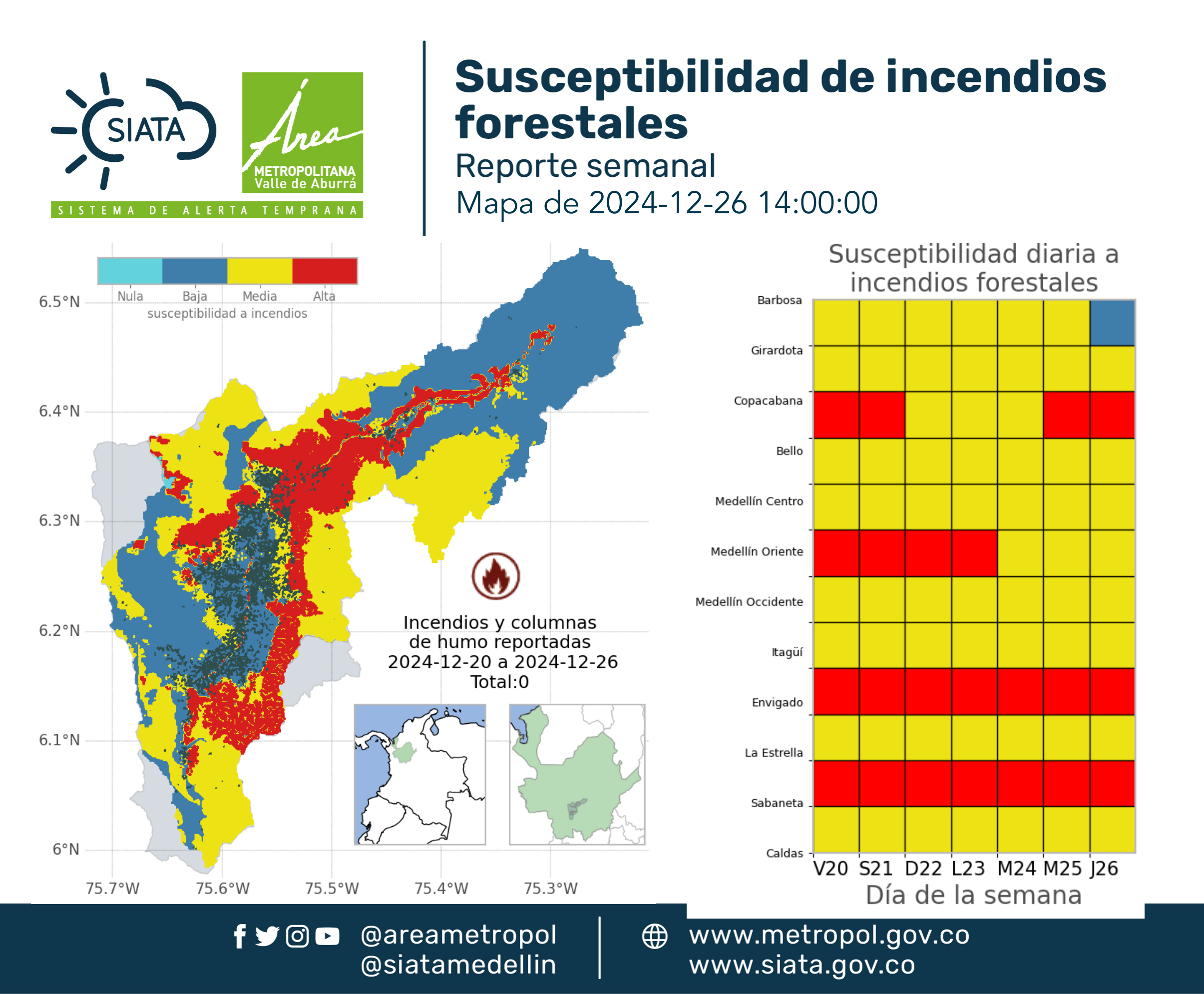 SIATA
Área METROPOLITANA Valle de Aburrá
SISTEMA DE ALERTA TEMPRANA

Susceptibilidad de incendios forestales
Reporte semanal
Mapa de 2024-12-26 14:00:00

Nula Baja Media Alta
susceptibilidad a incendios

6.5°N
6.4°N
6.3°N
6.2°N
6.1°N
6°N
75.7°W 75.6°W 75.5°W 75.4°W 75.3°W

Incendios y columnas de humo reportadas 2024-12-20 a 2024-12-26 Total:0

Susceptibilidad diaria a incendios forestales

Barbosa
Girardota
Copacabana
Bello
Medellín Centro
Medellín Oriente
Medellín Occidente
Itagüí
Envigado
La Estrella
Sabaneta
Caldas

V20 S21 D22 L23 M24 M25 J26
Día de la semana

@areametropol
@siatamedellin
www.metropol.gov.co
www.siata.gov.co